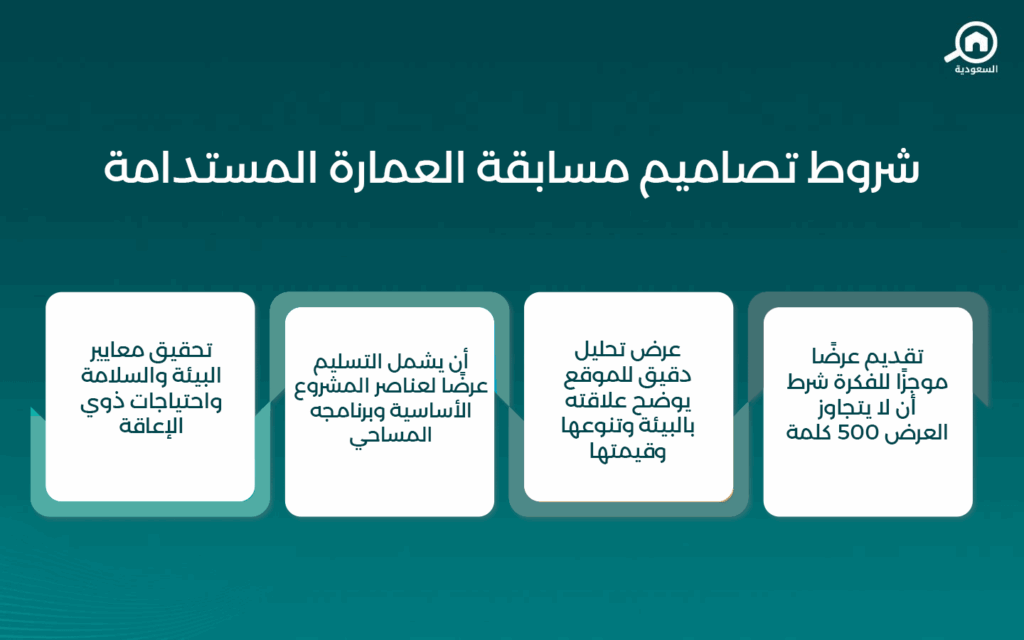 السعودية

شروط تصاميم مسابقة العمارة المستدامة

تقديم عرضًا موجزًا للفكرة شرط أن لا يتجاوز العرض 500 كلمة

عرض تحليل دقيق للموقع يوضح علاقته بالبيئة وتنوعها وقيمتها

أن يشمل التسليم عرضًا لعناصر المشروع الأساسية وبرنامجه المساحي

تحقيق معايير البيئة والسلامة واحتياجات ذوي الإعاقة